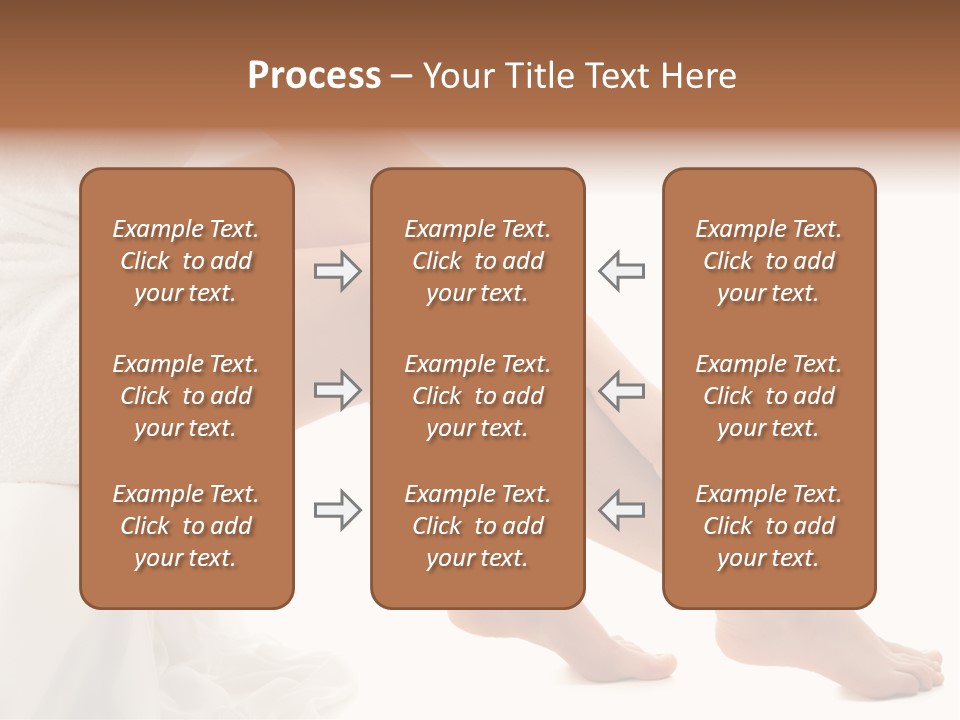 Process – Your Title Text Here

Example Text. Click to add your text.

Example Text. Click to add your text.

Example Text. Click to add your text.

Example Text. Click to add your text.

Example Text. Click to add your text.

Example Text. Click to add your text.

Example Text. Click to add your text.

Example Text. Click to add your text.

Example Text. Click to add your text.